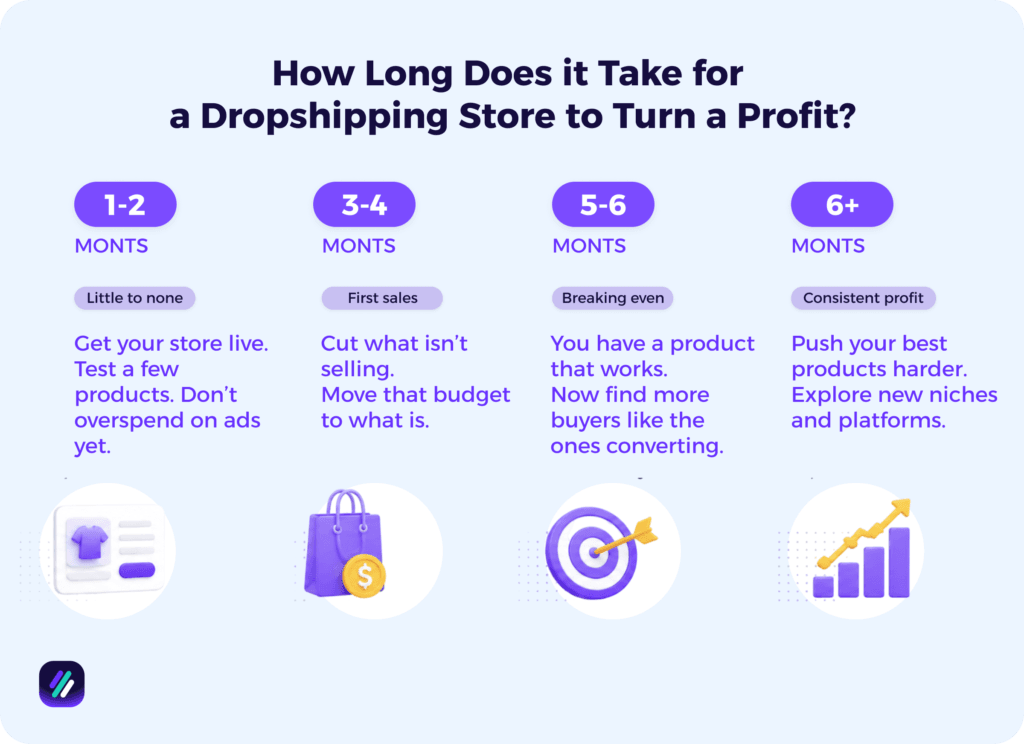 How Long Does it Take for a Dropshipping Store to Turn a Profit?

1-2
MONTS

Little to none

Get your store live. Test a few products. Don't overspend on ads yet.

3-4
MONTS

First sales

Cut what isn't selling.
Move that budget to what is.

5-6
MONTS

Breaking even

You have a product that works.
Now find more buyers like the ones converting.

6+
MONTS

Consistent profit

Push your best products harder.
Explore new niches and platforms.

$